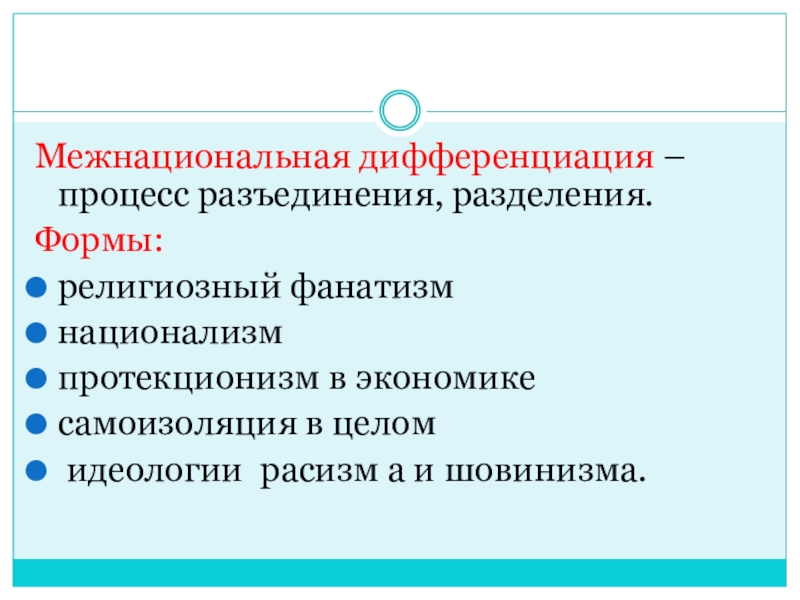 Межнациональная дифференциация – процесс разъединения, разделения.

Формы:

- религиозный фанатизм
- национализм
- протекционизм в экономике
- самоизоляция в целом
- идеологии расизм а и шовинизма.